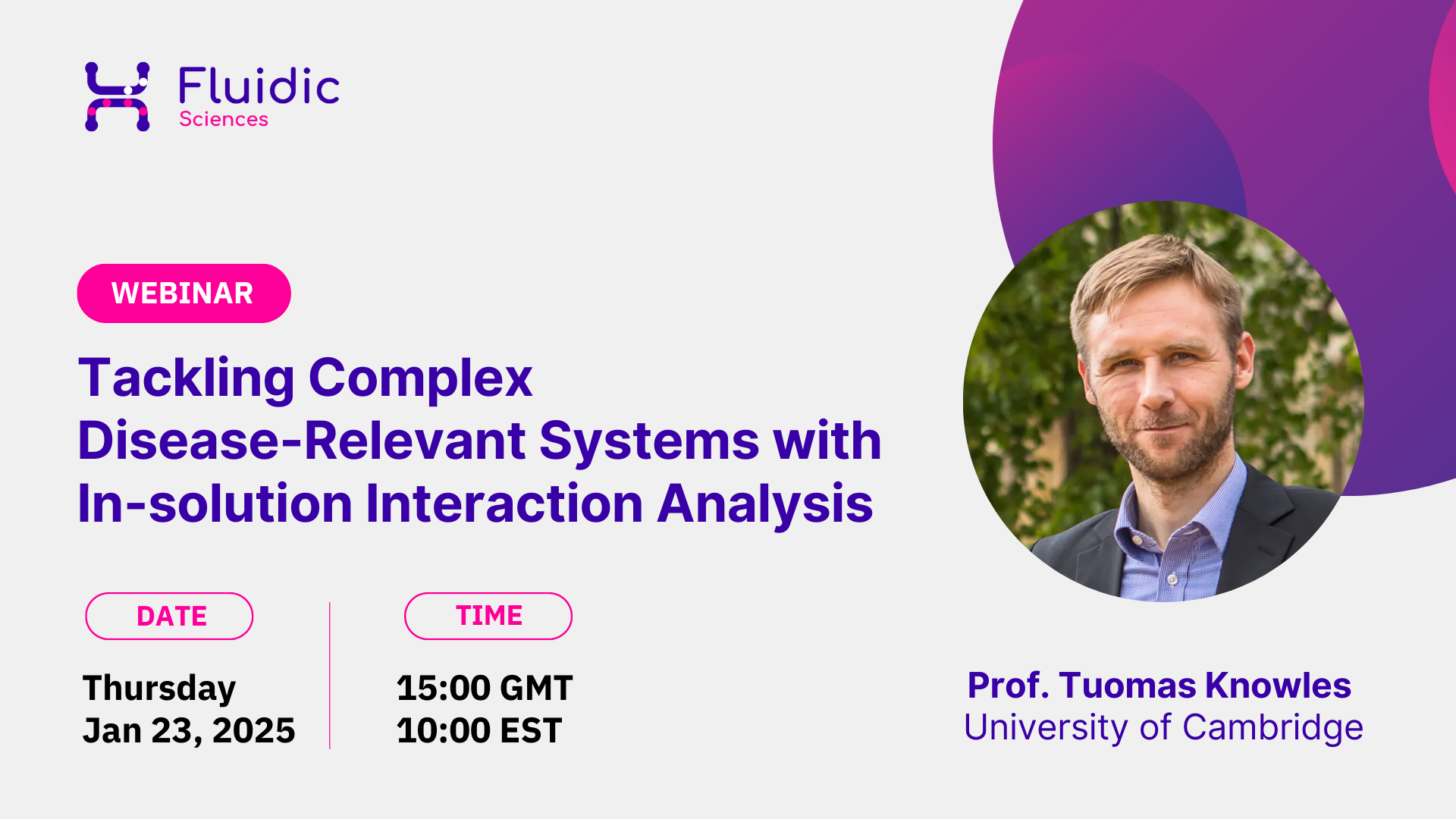 Fluidic
Sciences

WEBINAR

Tackling Complex Disease-Relevant Systems with In-solution Interaction Analysis

DATE

Thursday
Jan 23, 2025

TIME

15:00 GMT
10:00 EST

Prof. Tuomas Knowles
University of Cambridge